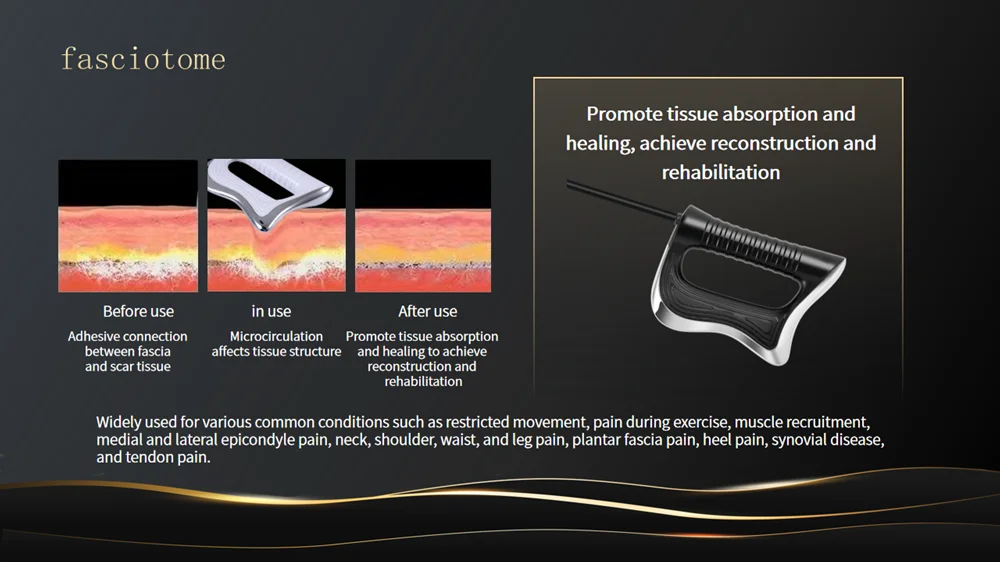 fasciotome

Before use

Adhesive connection between fascia and scar tissue

in use

Microcirculation affects tissue structure

After use

Promote tissue absorption and healing to achieve reconstruction and rehabilitation

Promote tissue absorption and healing, achieve reconstruction and rehabilitation

Widely used for various common conditions such as restricted movement, pain during exercise, muscle recruitment, medial and lateral epicondyle pain, neck, shoulder, waist, and leg pain, plantar fascia pain, heel pain, synovial disease, and tendon pain.